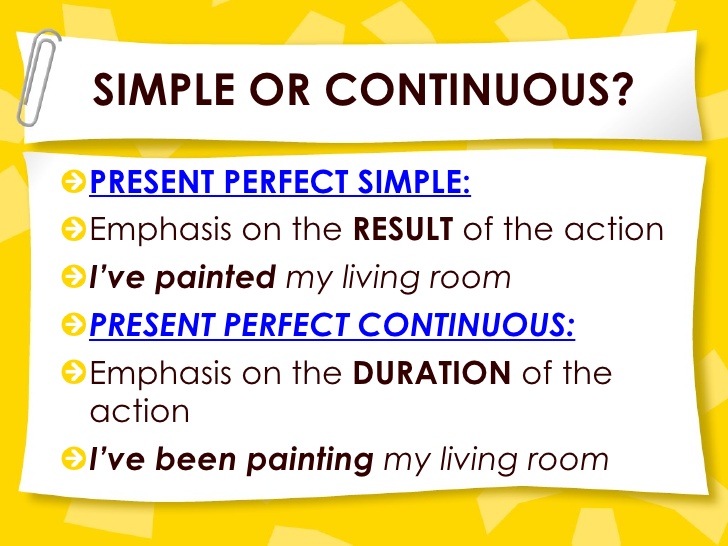 SIMPLE OR CONTINUOUS?

PRESENT PERFECT SIMPLE:

Emphasis on the RESULT of the action

I've painted my living room

PRESENT PERFECT CONTINUOUS:

Emphasis on the DURATION of the action

I've been painting my living room